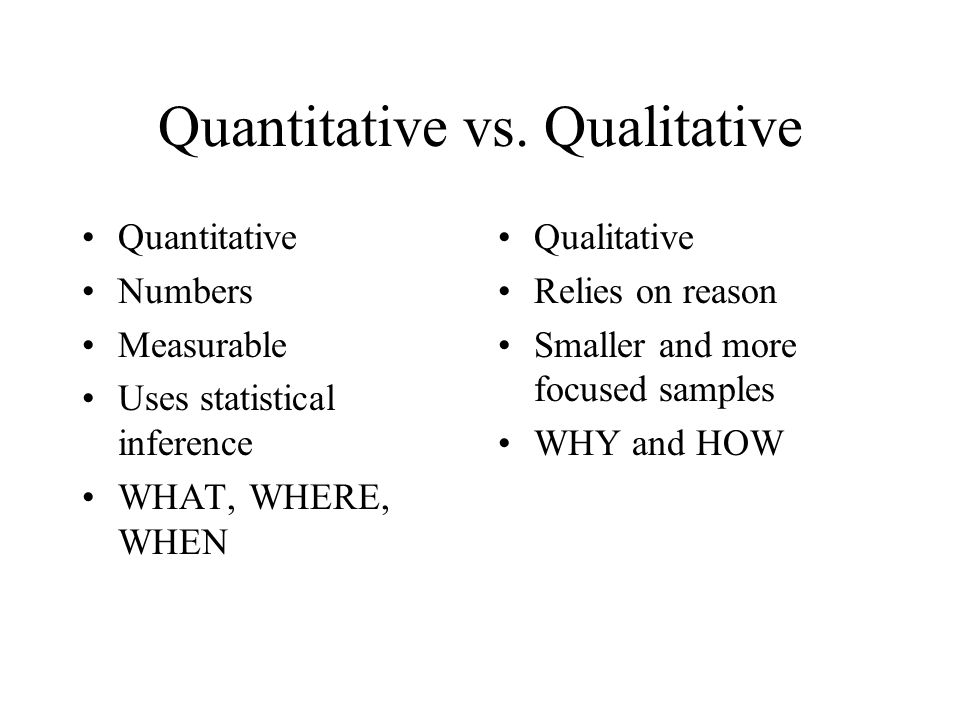 Quantitative vs. Qualitative

• Quantitative
• Numbers
• Measurable
• Uses statistical inference
• WHAT, WHERE, WHEN

• Qualitative
• Relies on reason
• Smaller and more focused samples
• WHY and HOW